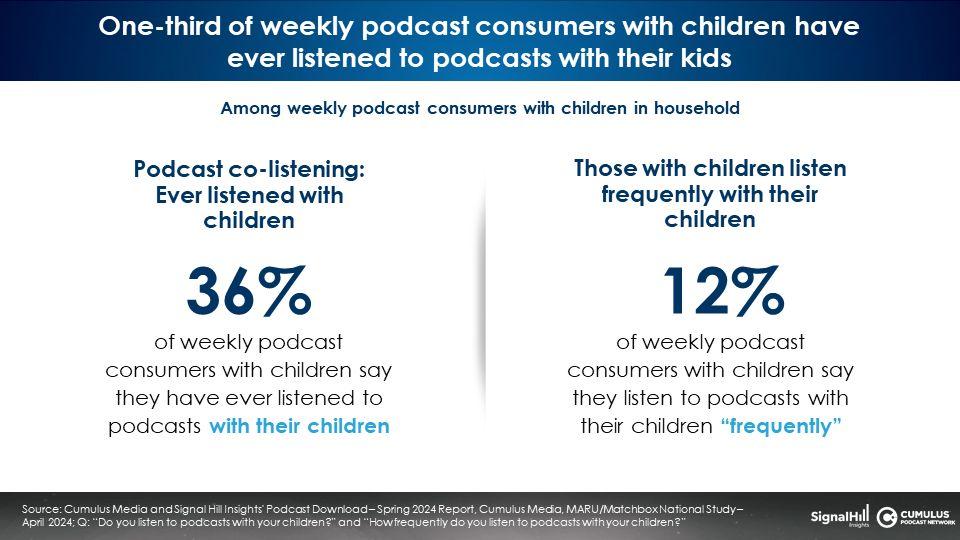 One-third of weekly podcast consumers with children have ever listened to podcasts with their kids

Among weekly podcast consumers with children in household

Podcast co-listening: Ever listened with children

36%

of weekly podcast consumers with children say they have ever listened to podcasts with their children

Those with children listen frequently with their children

12%

of weekly podcast consumers with children say they listen to podcasts with their children "frequently"

Source: Cumulus Media and Signal Hill Insights' Podcast Download – Spring 2024 Report, Cumulus Media, MARU/Matchbox National Study – April 2024; Q: "Do you listen to podcasts with your children?" and "How frequently do you listen to podcasts with your children?"

SignalHill Insights

CUMULUS PODCAST NETWORK